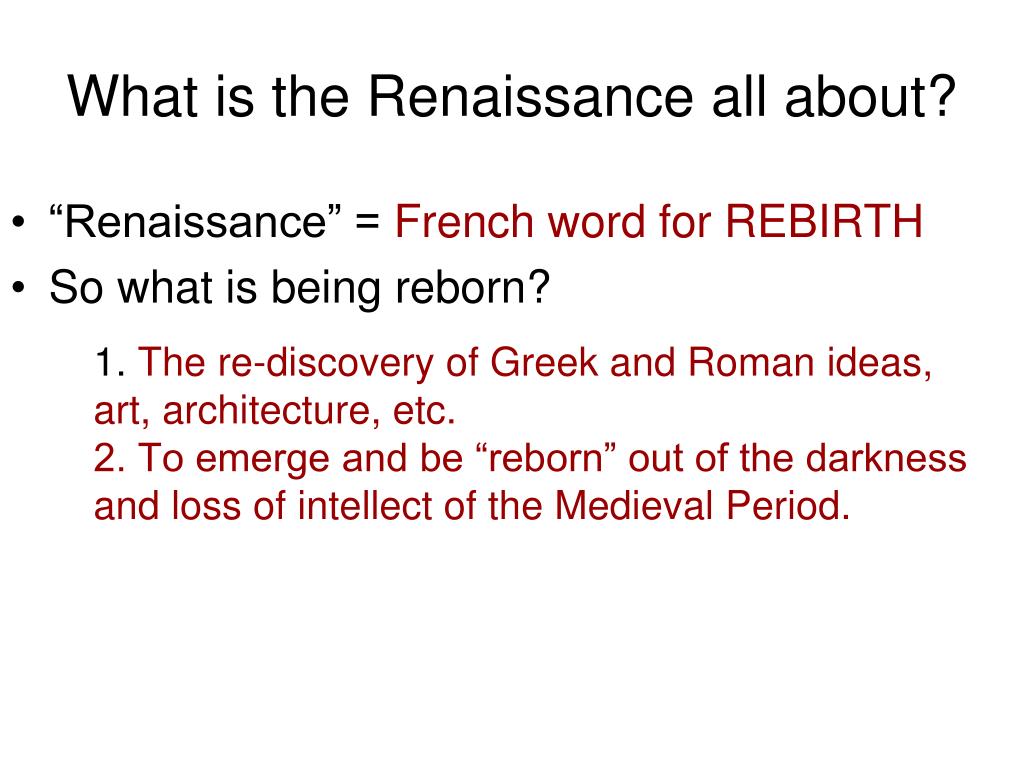 What is the Renaissance all about?

• “Renaissance” = French word for REBIRTH
• So what is being reborn?

1. The re-discovery of Greek and Roman ideas, art, architecture, etc.
2. To emerge and be “reborn” out of the darkness and loss of intellect of the Medieval Period.